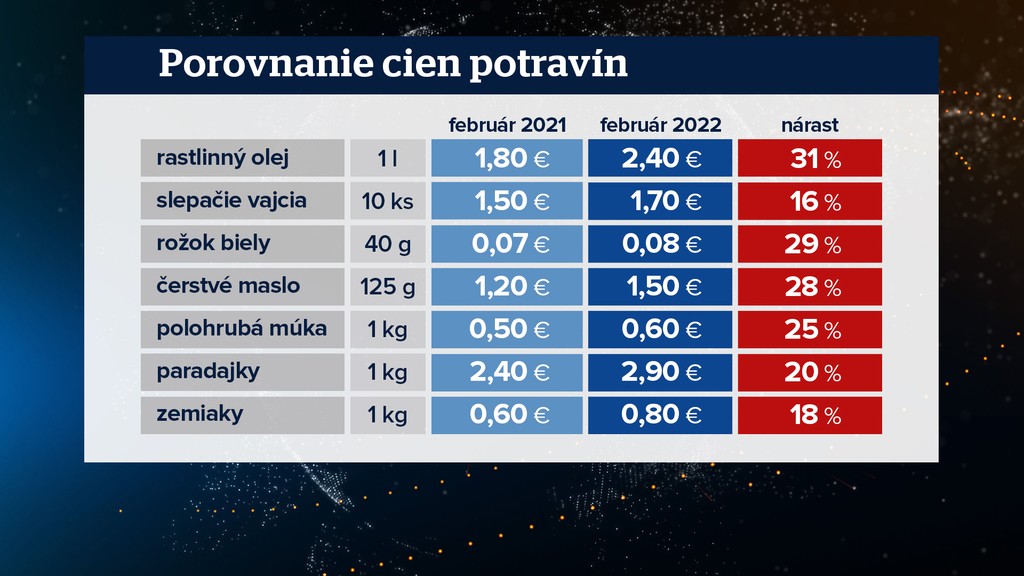 Porovnanie cien potravín

| | | február 2021 | február 2022 | nárast |
|---|---|---|---|---|
| rastlinný olej | 1 l | 1,80 € | 2,40 € | 31 % |
| slepačie vajcia | 10 ks | 1,50 € | 1,70 € | 16 % |
| rožok biely | 40 g | 0,07 € | 0,08 € | 29 % |
| čerstvé maslo | 125 g | 1,20 € | 1,50 € | 28 % |
| polohrubá múka | 1 kg | 0,50 € | 0,60 € | 25 % |
| paradajky | 1 kg | 2,40 € | 2,90 € | 20 % |
| zemiaky | 1 kg | 0,60 € | 0,80 € | 18 % |